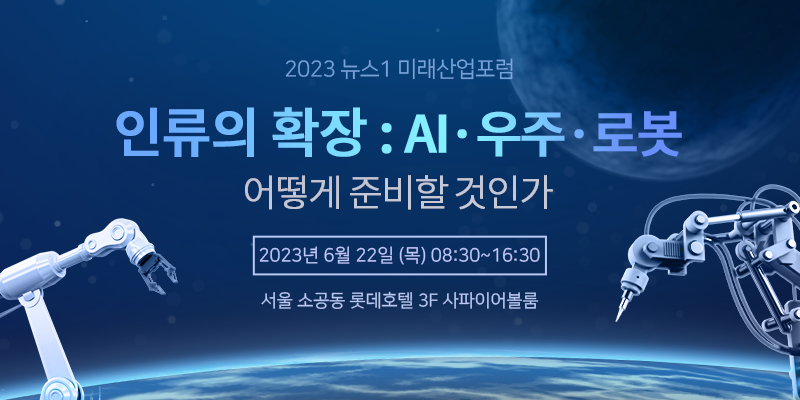 2023 뉴스1 미래산업포럼

인류의 확장 : AI·우주·로봇

어떻게 준비할 것인가

2023년 6월 22일 (목) 08:30~16:30

서울 소공동 롯데호텔 3F 사파이어볼룸